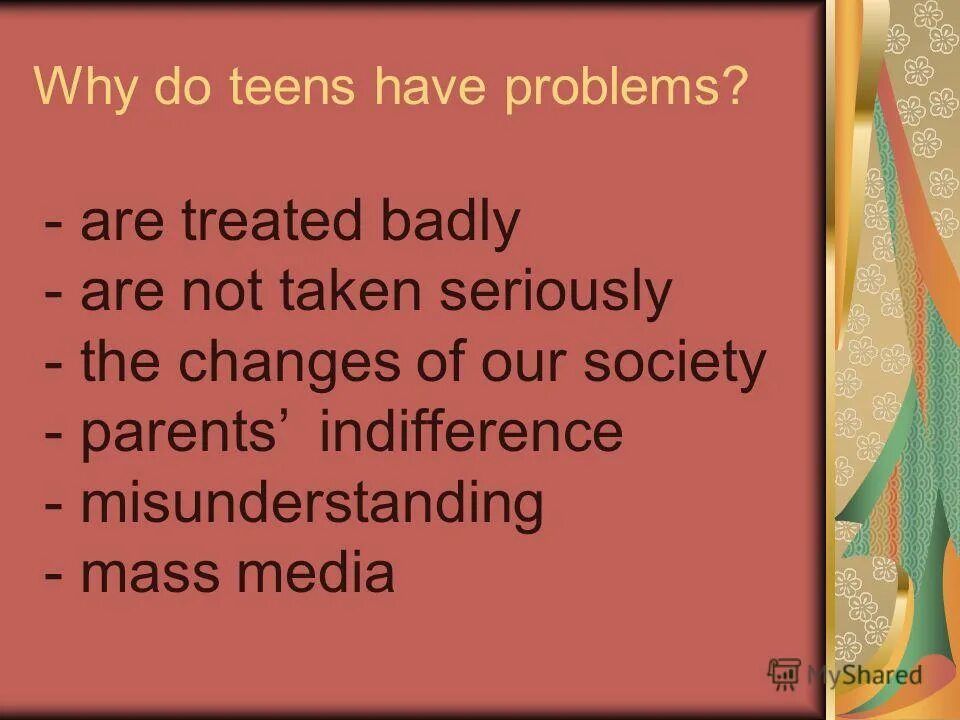 Why do teens have problems?

- are treated badly
- are not taken seriously
- the changes of our society
- parents’ indifference
- misunderstanding
- mass media

MyShared